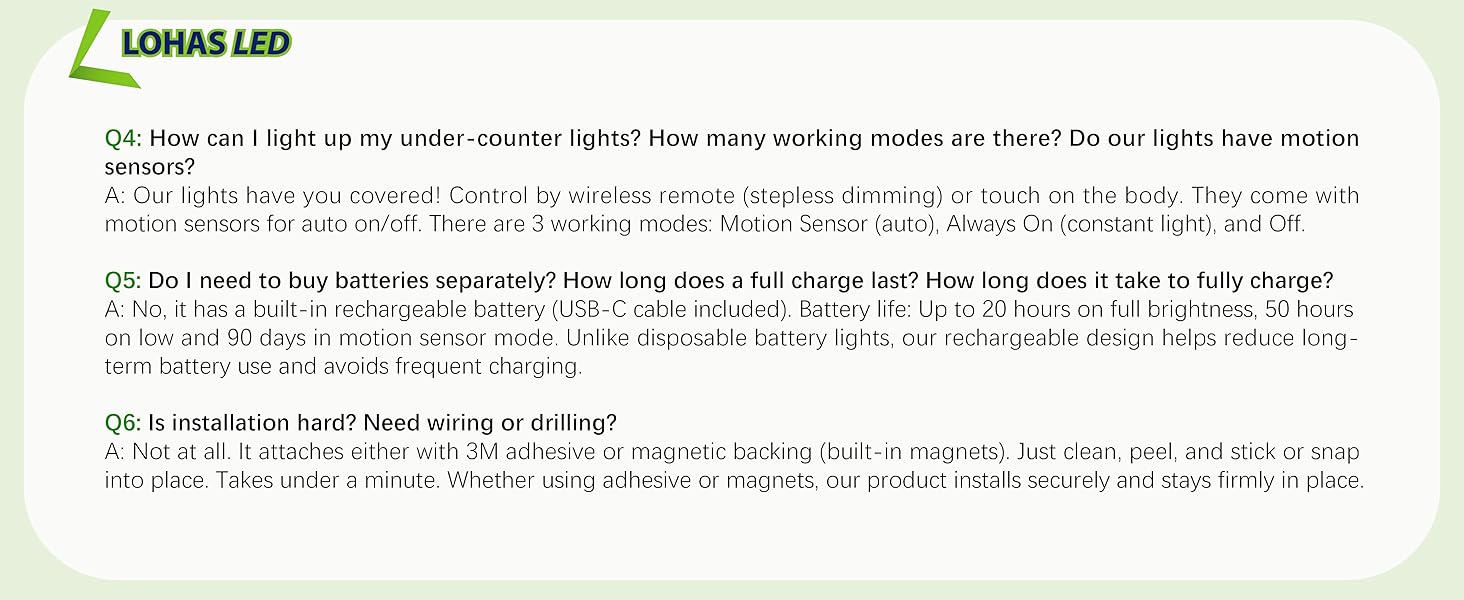 LOHAS LED

Q4: How can I light up my under-counter lights? How many working modes are there? Do our lights have motion sensors?
A: Our lights have you covered! Control by wireless remote (stepless dimming) or touch on the body. They come with motion sensors for auto on/off. There are 3 working modes: Motion Sensor (auto), Always On (constant light), and Off.

Q5: Do I need to buy batteries separately? How long does a full charge last? How long does it take to fully charge?
A: No, it has a built-in rechargeable battery (USB-C cable included). Battery life: Up to 20 hours on full brightness, 50 hours on low and 90 days in motion sensor mode. Unlike disposable battery lights, our rechargeable design helps reduce long-term battery use and avoids frequent charging.

Q6: Is installation hard? Need wiring or drilling?
A: Not at all. It attaches either with 3M adhesive or magnetic backing (built-in magnets). Just clean, peel, and stick or snap into place. Takes under a minute. Whether using adhesive or magnets, our product installs securely and stays firmly in place.